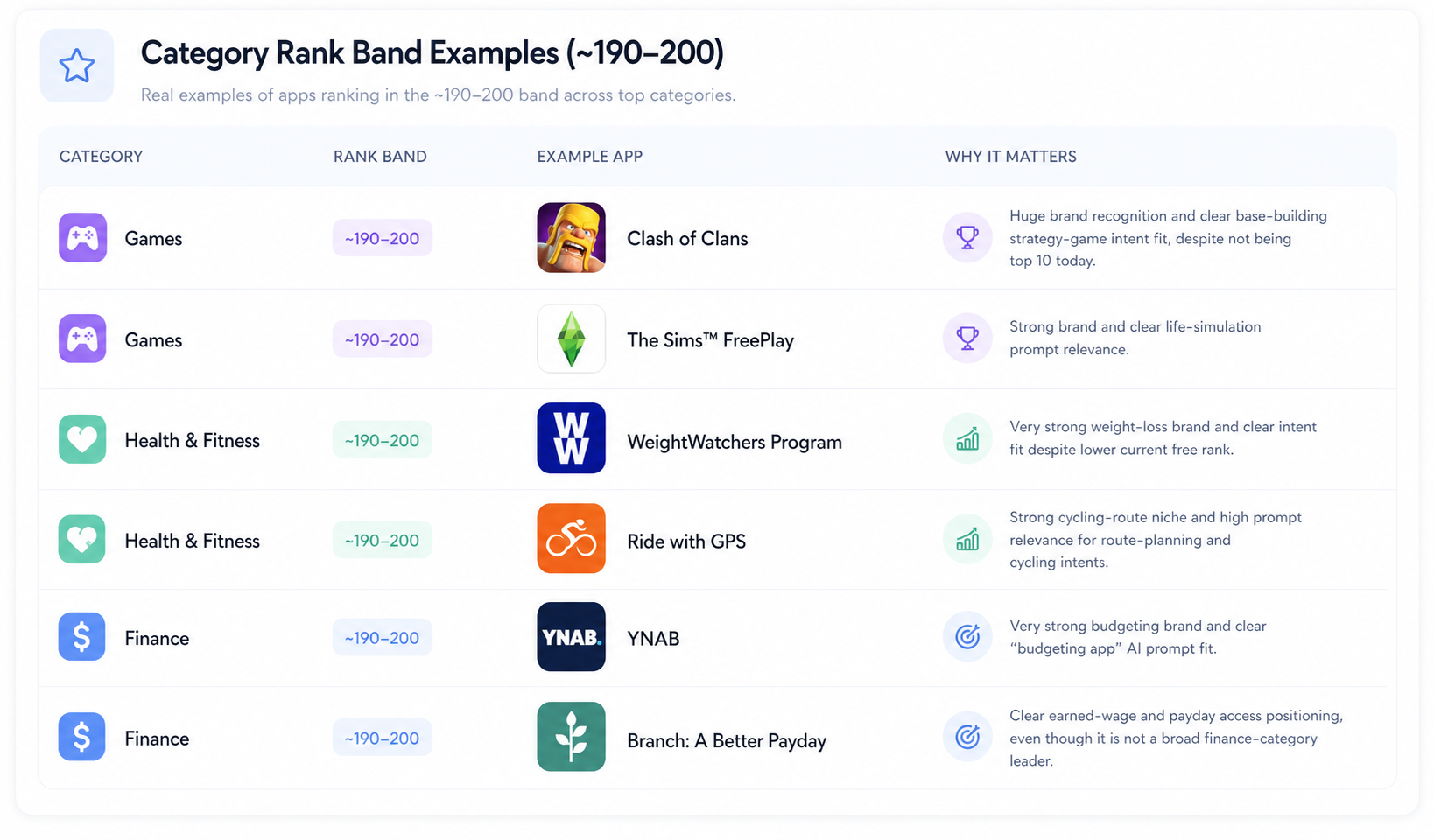 Category Rank Band Examples (~190–200)

Real examples of apps ranking in the ~190–200 band across top categories.

| CATEGORY | RANK BAND | EXAMPLE APP | WHY IT MATTERS |
|---|---|---|---|
| Games | ~190–200 | Clash of Clans | Huge brand recognition and clear base-building strategy-game intent fit, despite not being top 10 today. |
| Games | ~190–200 | The Sims™ FreePlay | Strong brand and clear life-simulation prompt relevance. |
| Health & Fitness | ~190–200 | WW WeightWatchers Program | Very strong weight-loss brand and clear intent fit despite lower current free rank. |
| Health & Fitness | ~190–200 | Ride with GPS | Strong cycling-route niche and high prompt relevance for route-planning and cycling intents. |
| Finance | ~190–200 | YNAB. YNAB | Very strong budgeting brand and clear “budgeting app” AI prompt fit. |
| Finance | ~190–200 | Branch: A Better Payday | Clear earned-wage and payday access positioning, even though it is not a broad finance-category leader. |